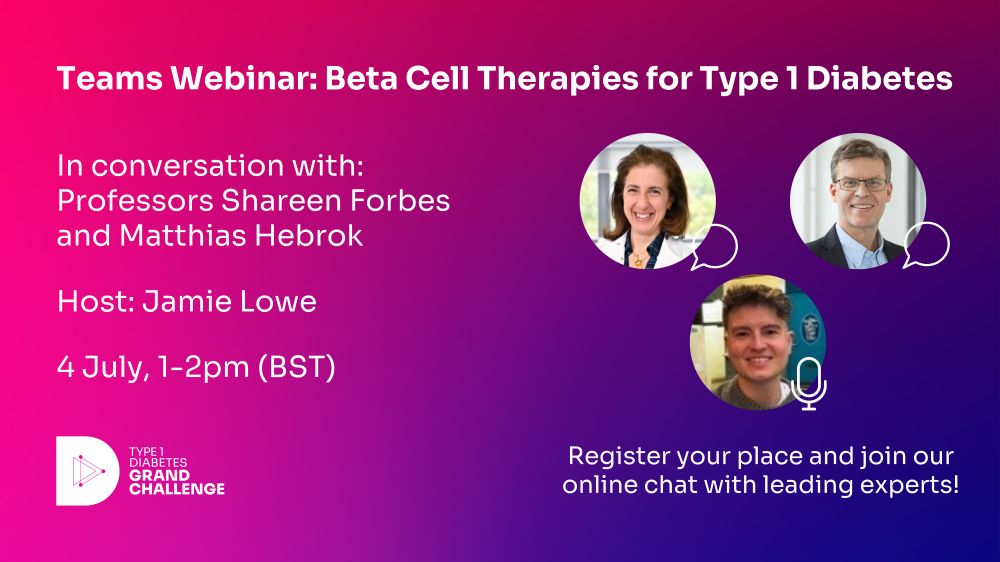 Teams Webinar: Beta Cell Therapies for Type 1 Diabetes

In conversation with: Professors Shareen Forbes and Matthias Hebrok

Host: Jamie Lowe

4 July, 1-2pm (BST)

TYPE 1 DIABETES GRAND CHALLENGE

Register your place and join our online chat with leading experts!